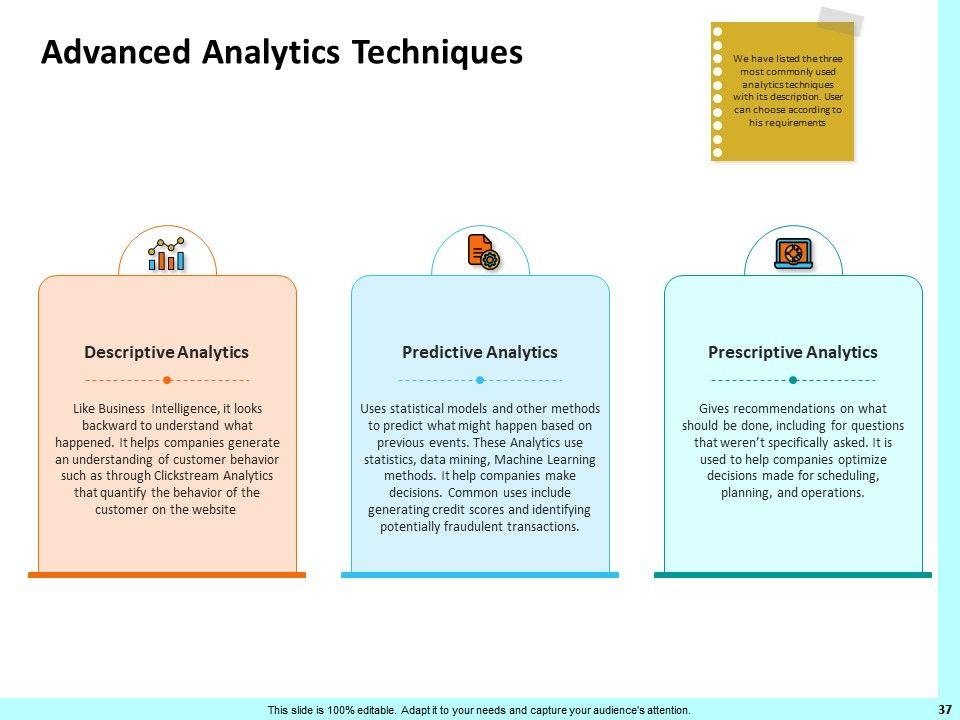 Advanced Analytics Techniques

We have listed the three most commonly used analytics techniques with its description. User can choose according to his requirements

Descriptive Analytics

Like Business Intelligence, it looks backward to understand what happened. It helps companies generate an understanding of customer behavior such as through Clickstream Analytics that quantify the behavior of the customer on the website

Predictive Analytics

Uses statistical models and other methods to predict what might happen based on previous events. These Analytics use statistics, data mining, Machine Learning methods. It help companies make decisions. Common uses include generating credit scores and identifying potentially fraudulent transactions.

Prescriptive Analytics

Gives recommendations on what should be done, including for questions that weren't specifically asked. It is used to help companies optimize decisions made for scheduling, planning, and operations.

This slide is 100% editable. Adapt it to your needs and capture your audience's attention.

37